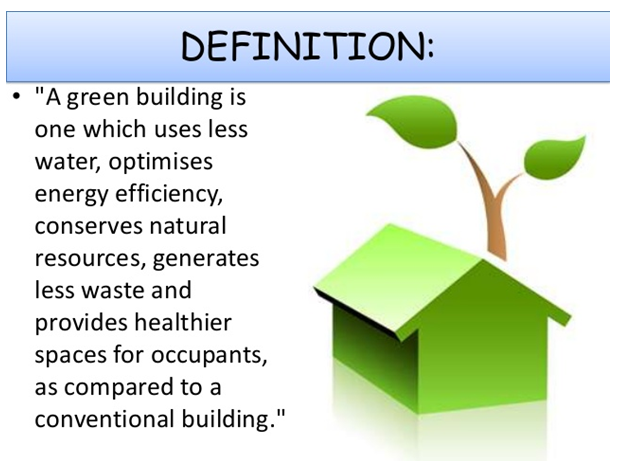 DEFINITION:

• "A green building is one which uses less water, optimises energy efficiency, conserves natural resources, generates less waste and provides healthier spaces for occupants, as compared to a conventional building."